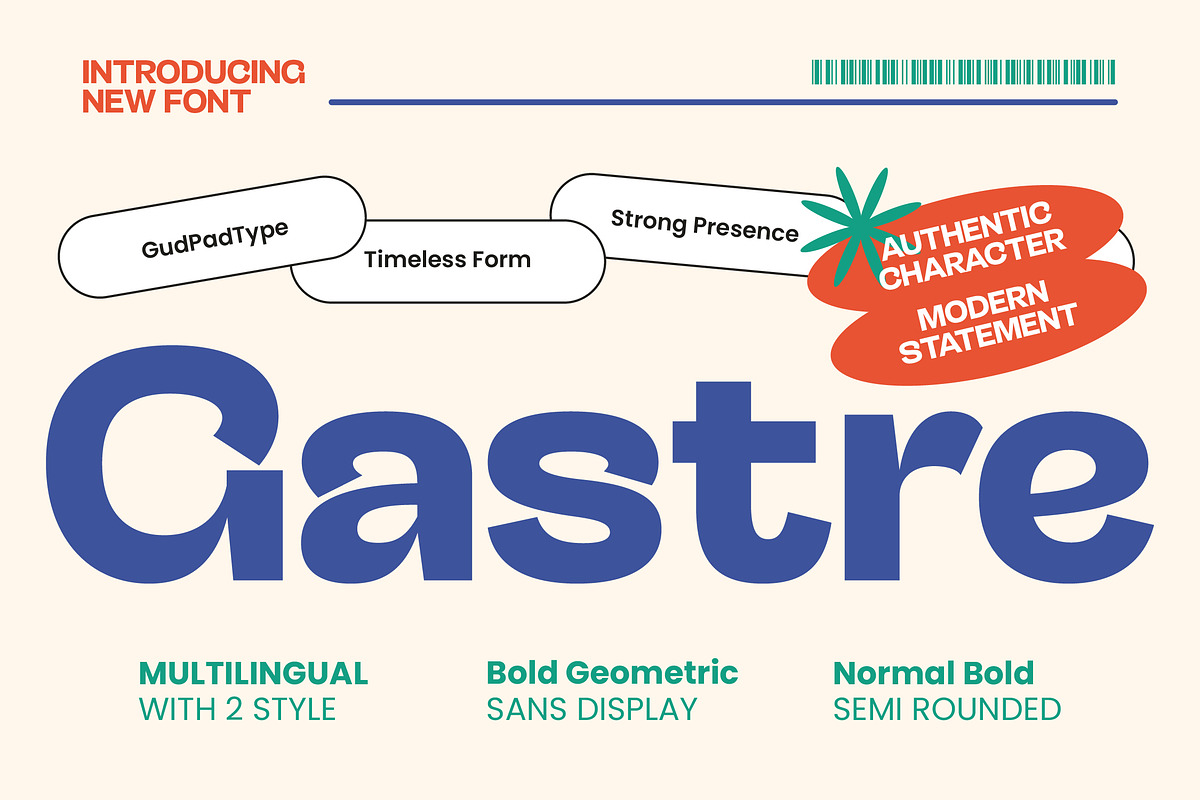 INTRODUCING
NEW FONT

GudPadType

Timeless Form

Strong Presence

AUTHENTIC
CHARACTER

MODERN
STATEMENT

Gastre

MULTILINGUAL
WITH 2 STYLE

Bold Geometric
SANS DISPLAY

Normal Bold
SEMI ROUNDED